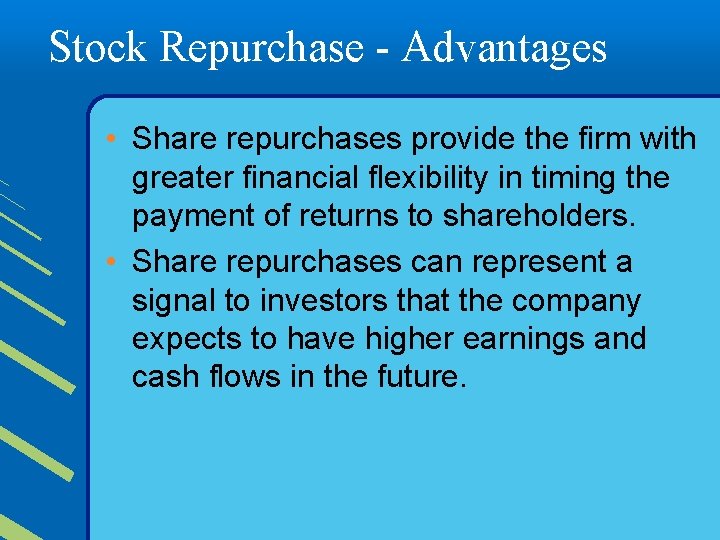 Stock Repurchase - Advantages

• Share repurchases provide the firm with greater financial flexibility in timing the payment of returns to shareholders.

• Share repurchases can represent a signal to investors that the company expects to have higher earnings and cash flows in the future.